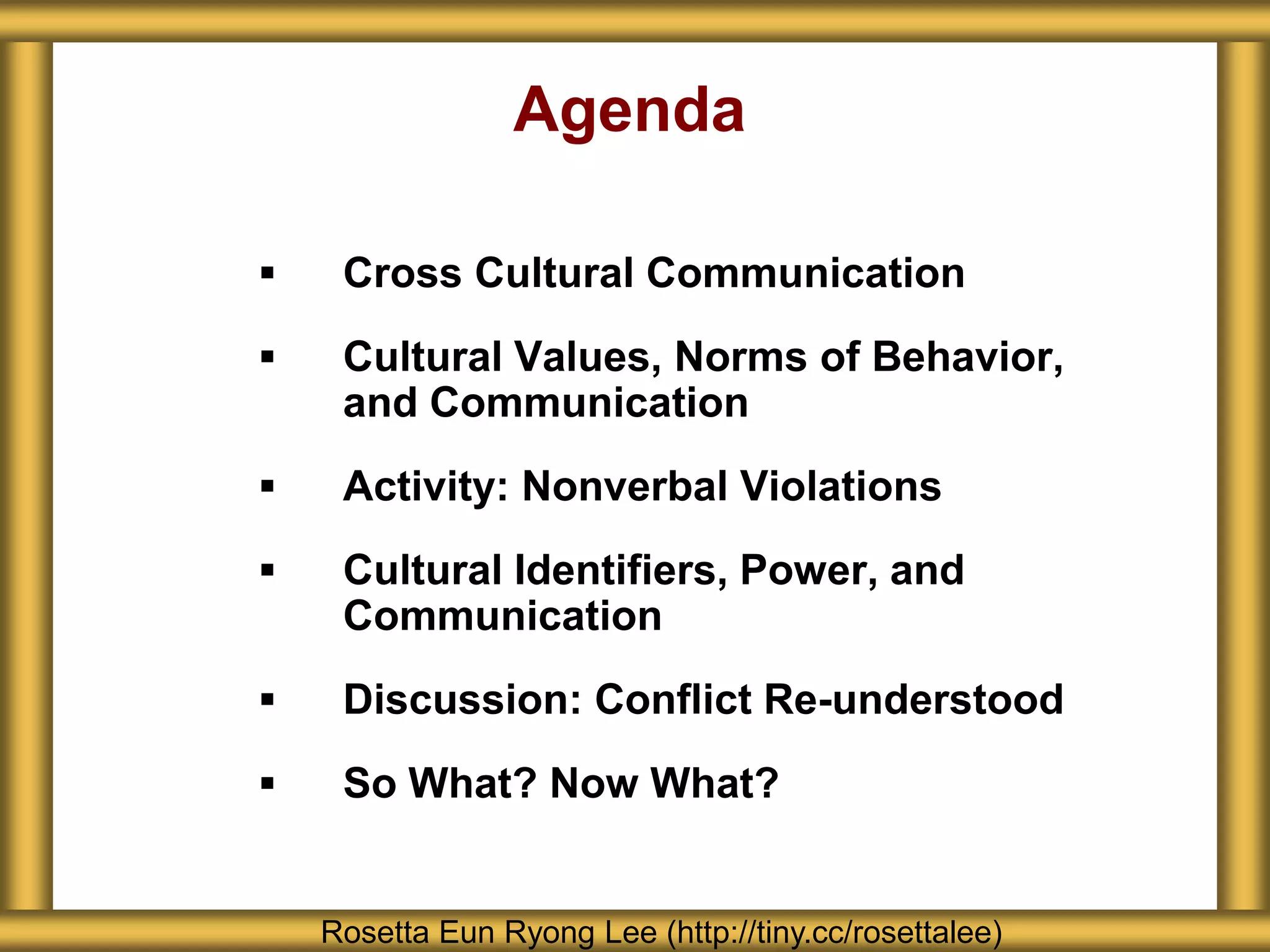 Agenda

▪ Cross Cultural Communication

▪ Cultural Values, Norms of Behavior, and Communication

▪ Activity: Nonverbal Violations

▪ Cultural Identifiers, Power, and Communication

▪ Discussion: Conflict Re-understood

▪ So What? Now What?

Rosetta Eun Ryong Lee (http://tiny.cc/rosettalee)